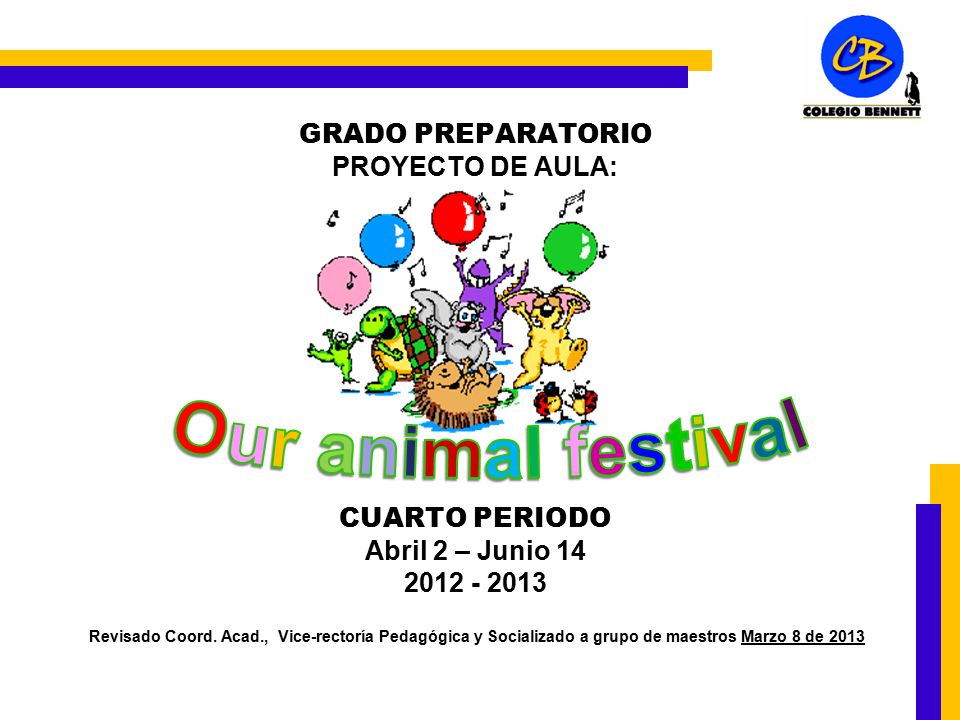 CB
COLEGIO BENNETT

GRADO PREPARATORIO
PROYECTO DE AULA:

Our animal festival

CUARTO PERIODO
Abril 2 – Junio 14
2012 - 2013

Revisado Coord. Acad., Vice-rectoría Pedagógica y Socializado a grupo de maestros Marzo 8 de 2013